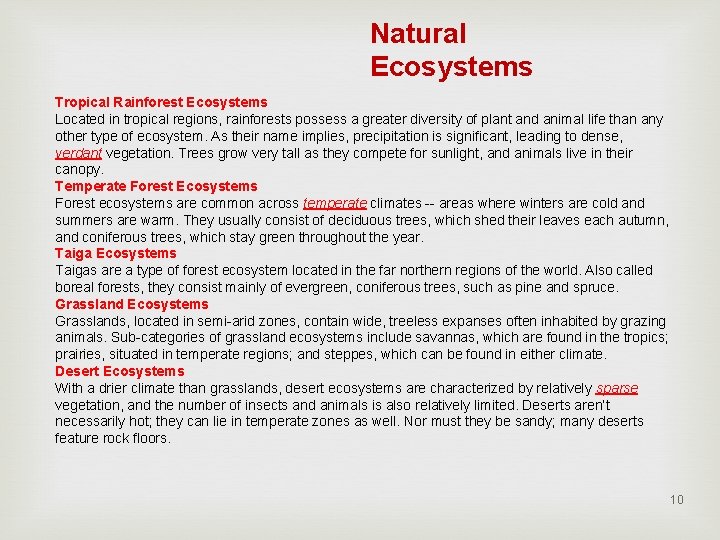 Natural Ecosystems

Tropical Rainforest Ecosystems
Located in tropical regions, rainforests possess a greater diversity of plant and animal life than any other type of ecosystem. As their name implies, precipitation is significant, leading to dense, verdant vegetation. Trees grow very tall as they compete for sunlight, and animals live in their canopy.
Temperate Forest Ecosystems
Forest ecosystems are common across temperate climates -- areas where winters are cold and summers are warm. They usually consist of deciduous trees, which shed their leaves each autumn, and coniferous trees, which stay green throughout the year.
Taiga Ecosystems
Taigas are a type of forest ecosystem located in the far northern regions of the world. Also called boreal forests, they consist mainly of evergreen, coniferous trees, such as pine and spruce.
Grassland Ecosystems
Grasslands, located in semi-arid zones, contain wide, treeless expanses often inhabited by grazing animals. Sub-categories of grassland ecosystems include savannas, which are found in the tropics; prairies, situated in temperate regions; and steppes, which can be found in either climate.
Desert Ecosystems
With a drier climate than grasslands, desert ecosystems are characterized by relatively sparse vegetation, and the number of insects and animals is also relatively limited. Deserts aren't necessarily hot; they can lie in temperate zones as well. Nor must they be sandy; many deserts feature rock floors.

10